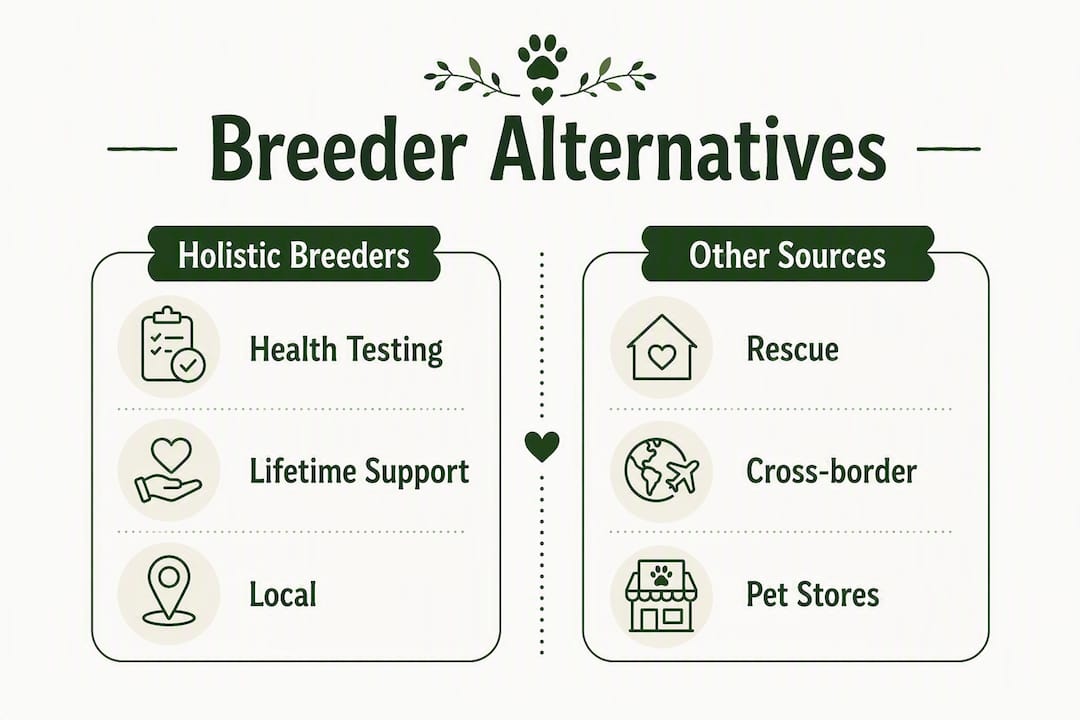 Breeder Alternatives

Holistic Breeders

Health Testing

Lifetime Support

Local

Other Sources

Rescue

Cross-border

Pet Stores